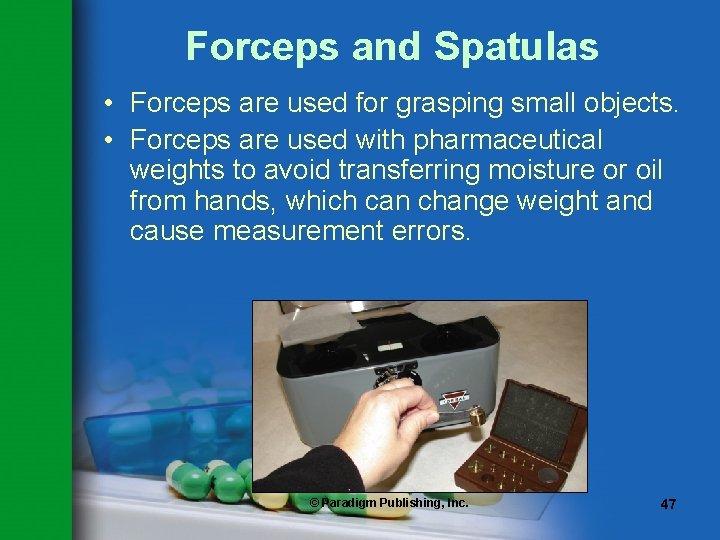 Forceps and Spatulas

• Forceps are used for grasping small objects.

• Forceps are used with pharmaceutical weights to avoid transferring moisture or oil from hands, which can change weight and cause measurement errors.

© Paradigm Publishing, Inc.

47